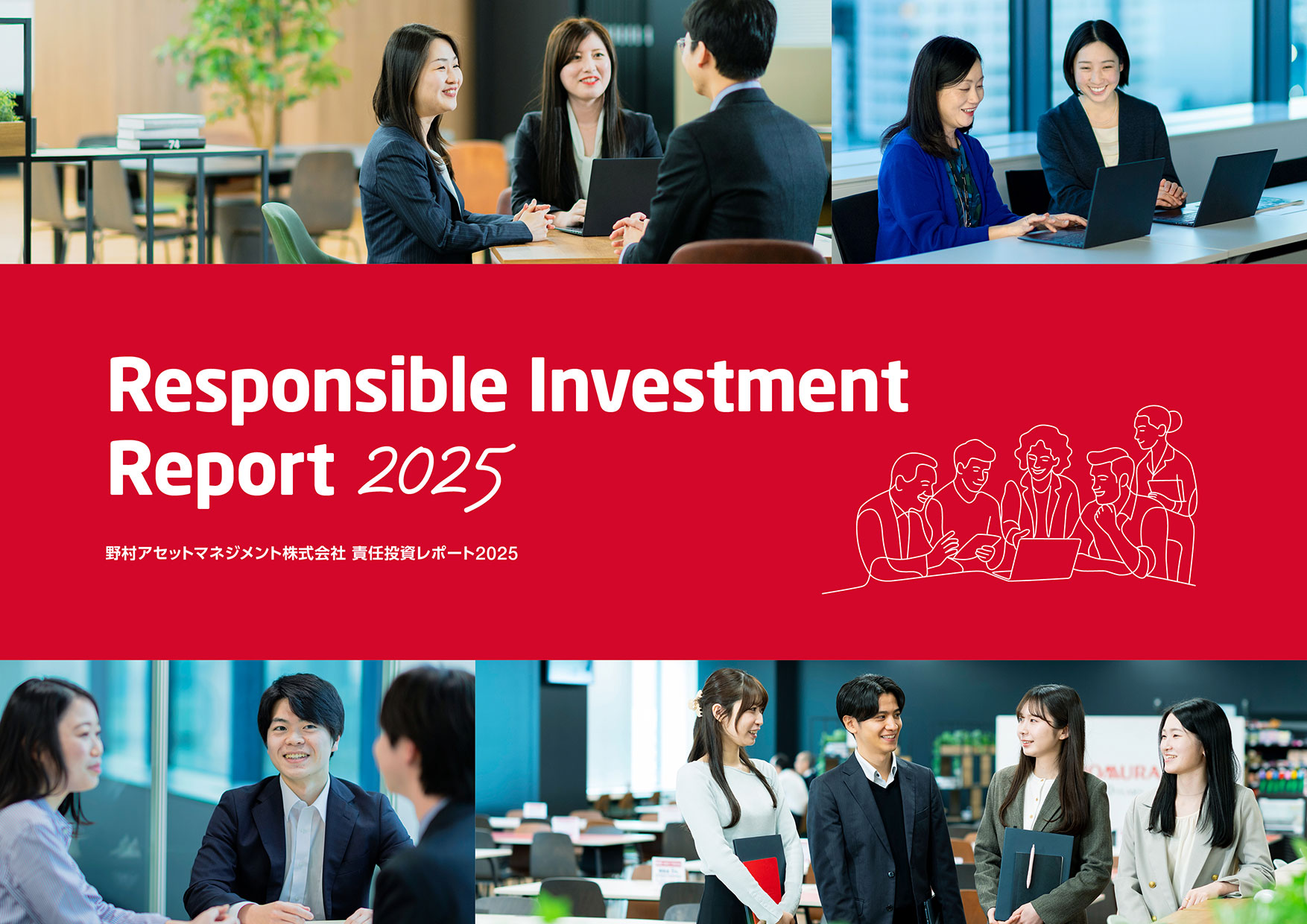 Responsible Investment Report 2025

野村アセットマネジメント株式会社 責任投資レポート2025